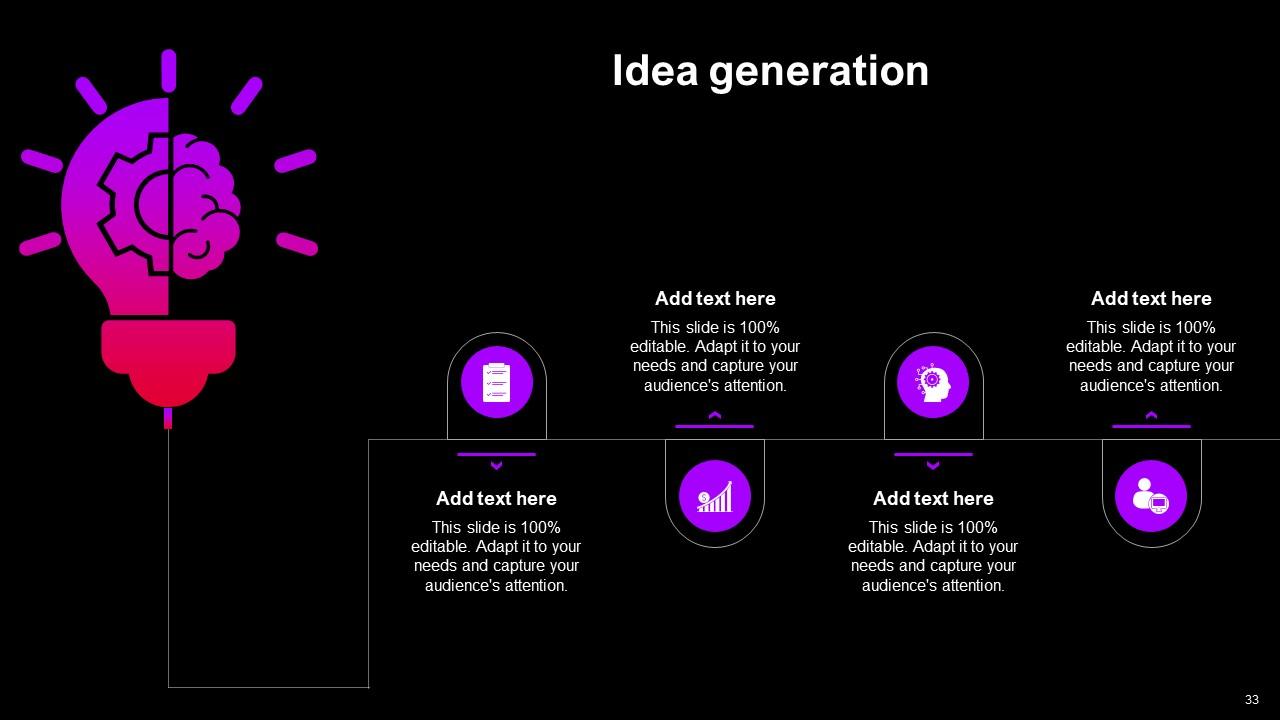 Idea generation

Add text here

This slide is 100% editable. Adapt it to your needs and capture your audience's attention.

Add text here

This slide is 100% editable. Adapt it to your needs and capture your audience's attention.

Add text here

This slide is 100% editable. Adapt it to your needs and capture your audience's attention.

Add text here

This slide is 100% editable. Adapt it to your needs and capture your audience's attention.

33